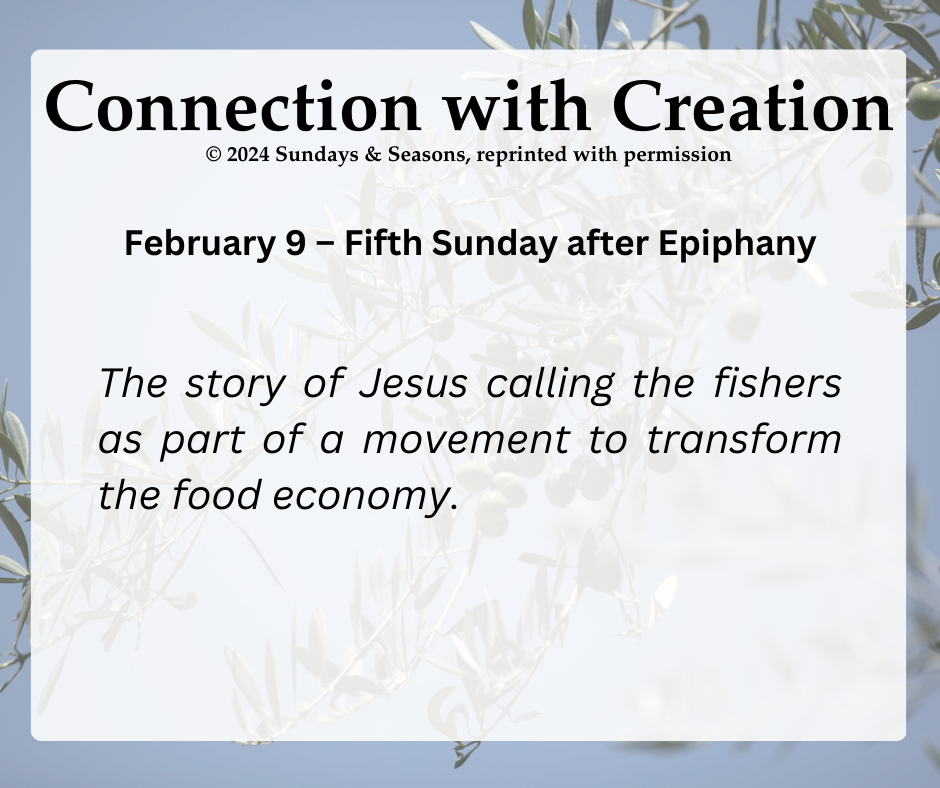 Connection with Creation
© 2024 Sundays & Seasons, reprinted with permission

February 9 – Fifth Sunday after Epiphany

The story of Jesus calling the fishers as part of a movement to transform the food economy.